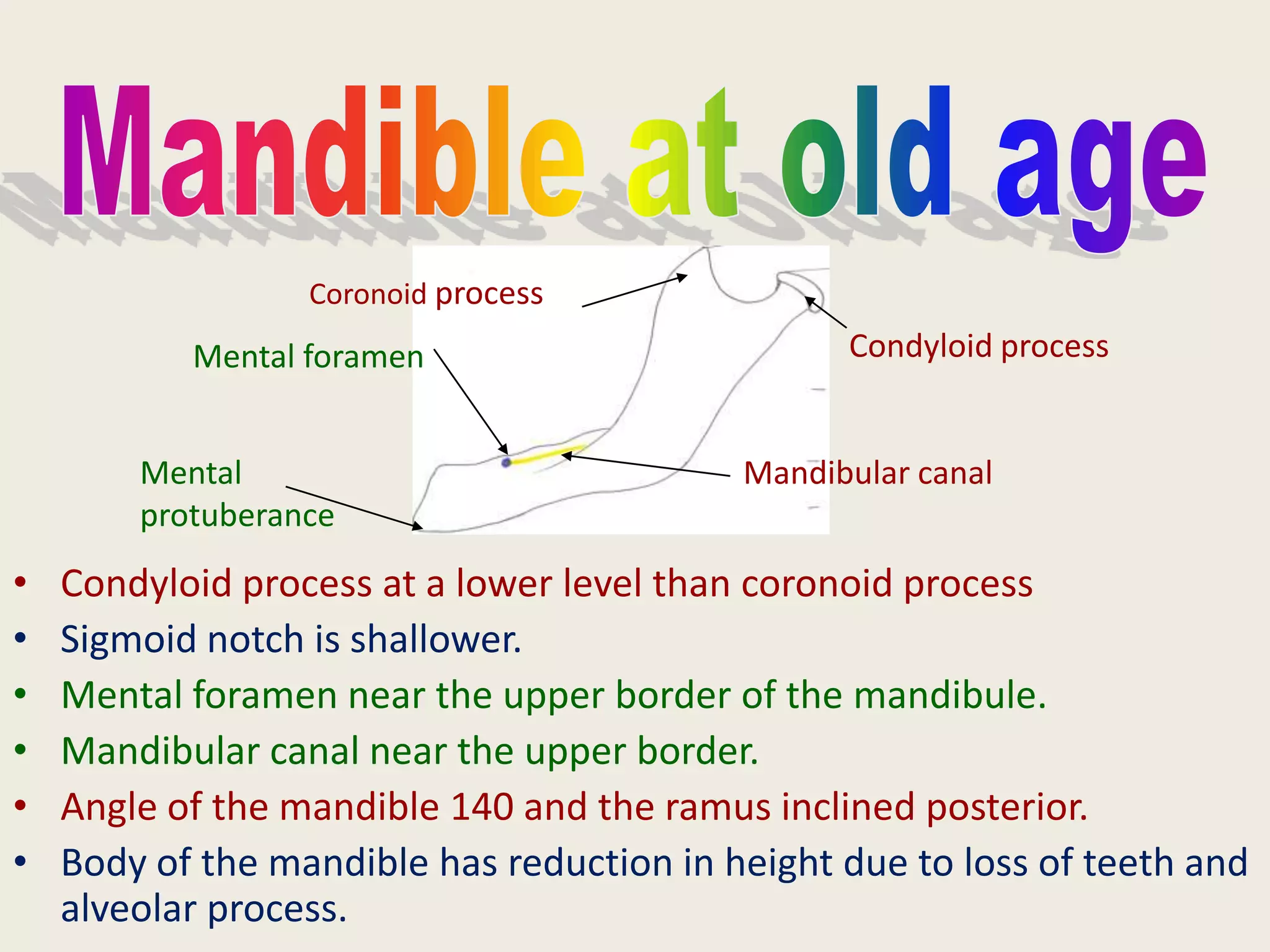 Mandible at old age

Coronoid process

Mental foramen

Condyloid process

Mental protuberance

Mandibular canal

• Condyloid process at a lower level than coronoid process
• Sigmoid notch is shallower.
• Mental foramen near the upper border of the mandibule.
• Mandibular canal near the upper border.
• Angle of the mandible 140 and the ramus inclined posterior.
• Body of the mandible has reduction in height due to loss of teeth and alveolar process.